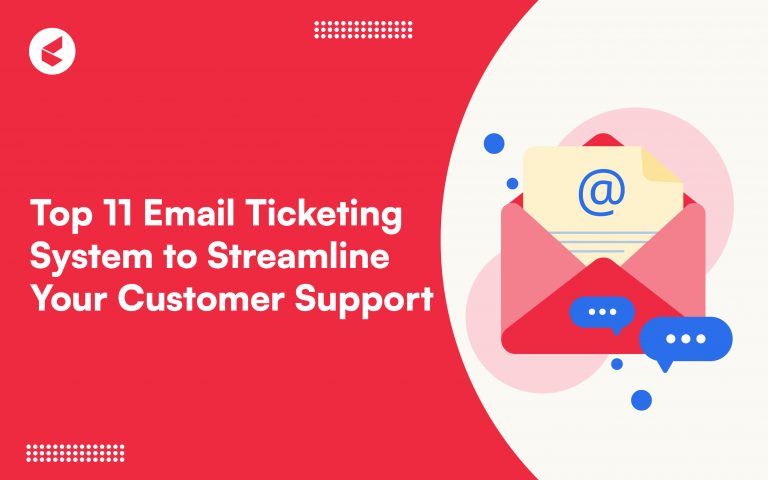 Top 11 Email Ticketing System to Streamline Your Customer Support

@